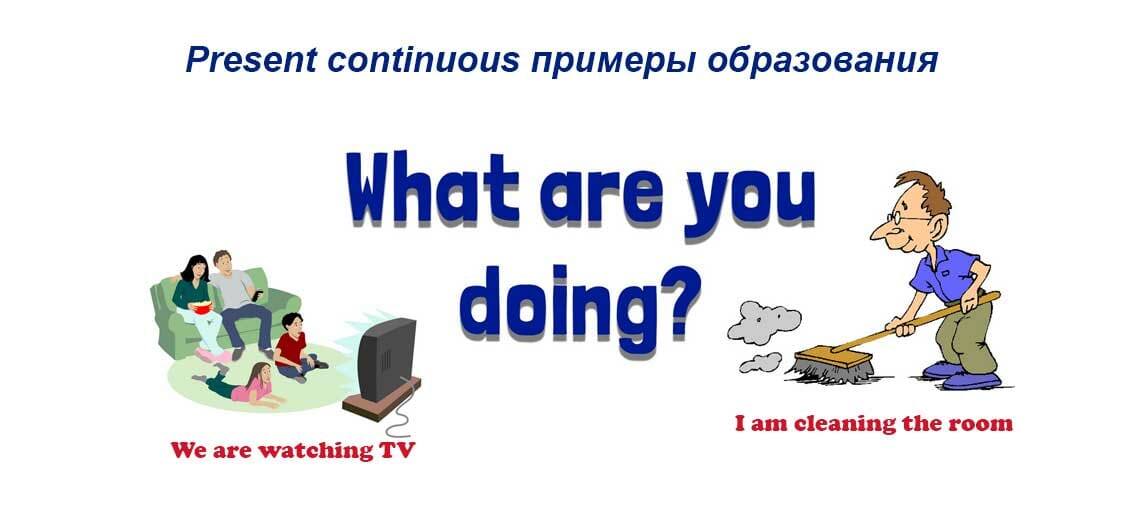 Present continuous примеры образования

What are you doing?

We are watching TV

I am cleaning the room